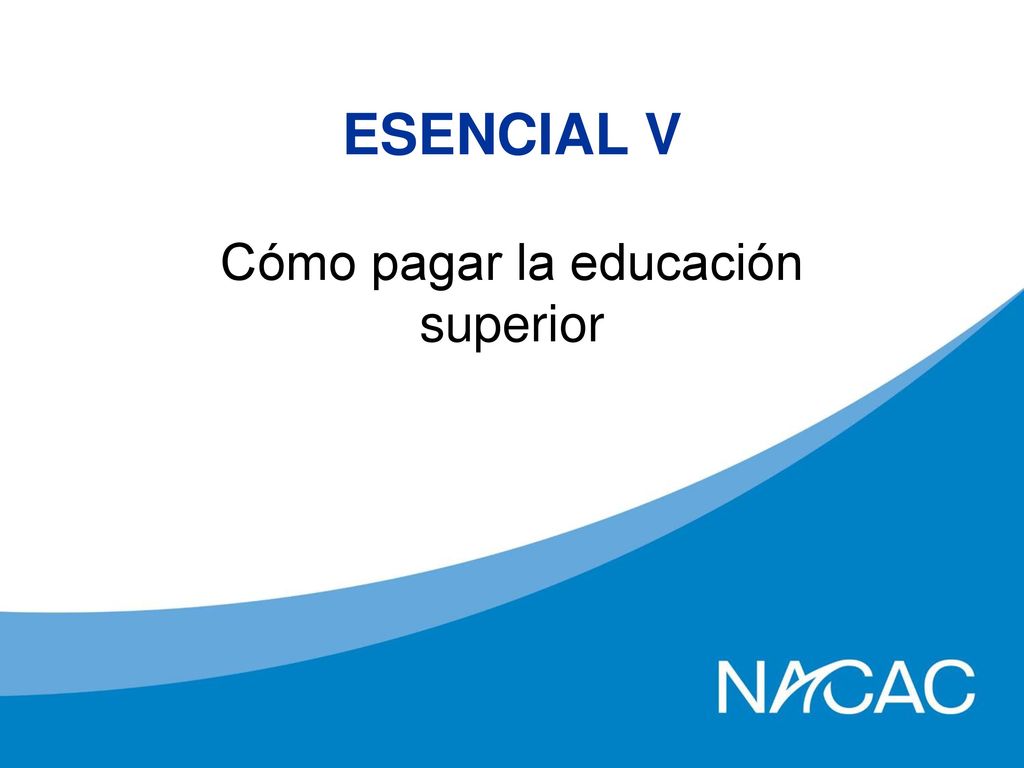 ESENCIAL V

Cómo pagar la educación superior

NACAC